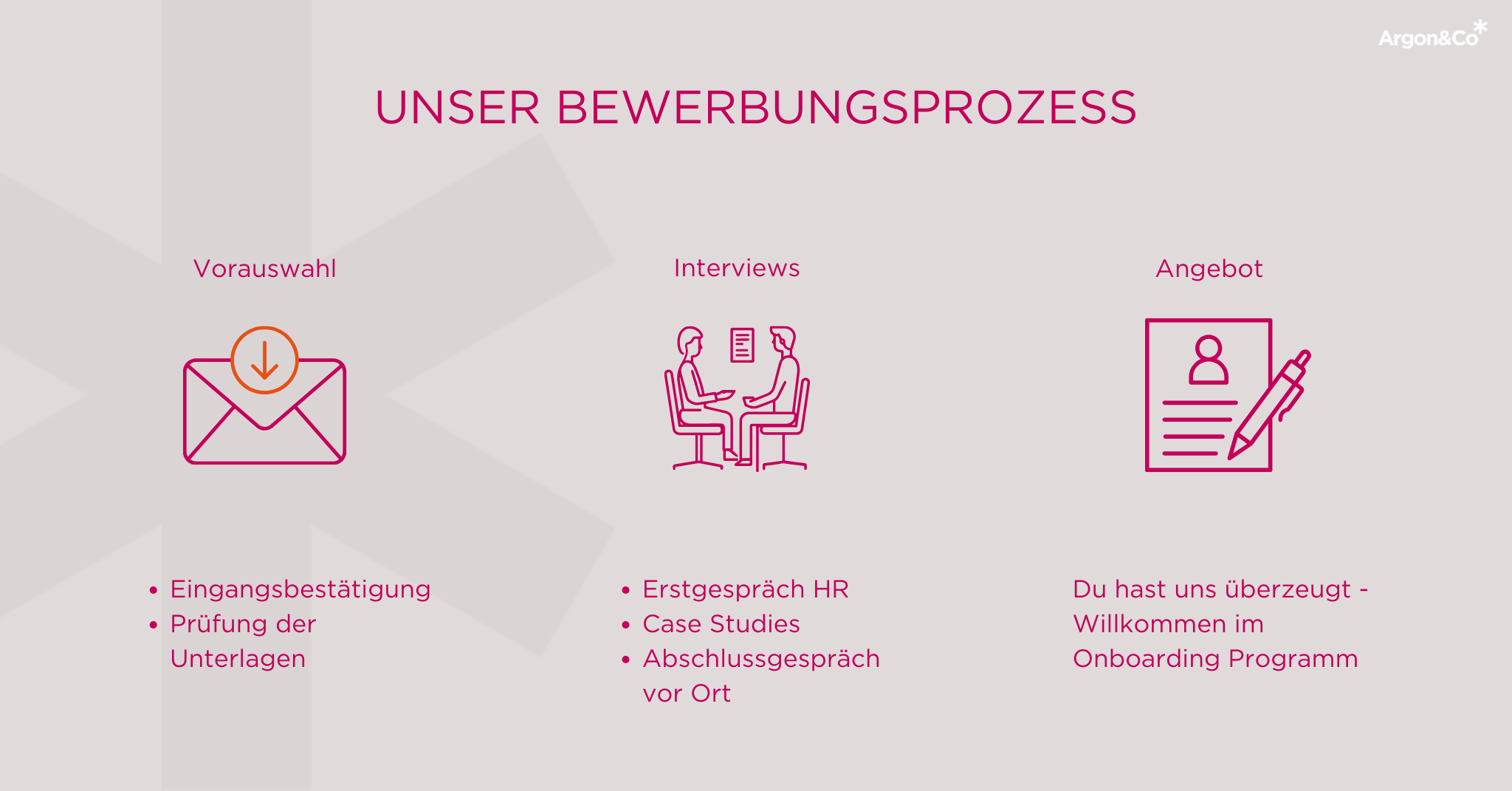 Argon&Co*

UNSER BEWERBUNGSPROZESS

Vorauswahl

- Eingangsbestätigung
- Prüfung der Unterlagen

Interviews

- Erstgespräch HR
- Case Studies
- Abschlussgespräch vor Ort

Angebot

Du hast uns überzeugt - Willkommen im Onboarding Programm